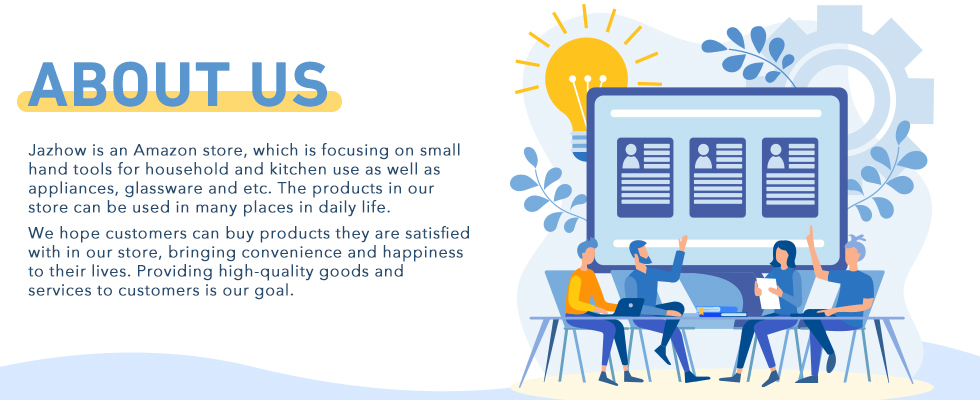 ABOUT US

Jazhow is an Amazon store, which is focusing on small hand tools for household and kitchen use as well as appliances, glassware and etc. The products in our store can be used in many places in daily life.

We hope customers can buy products they are satisfied with in our store, bringing convenience and happiness to their lives. Providing high-quality goods and services to customers is our goal.